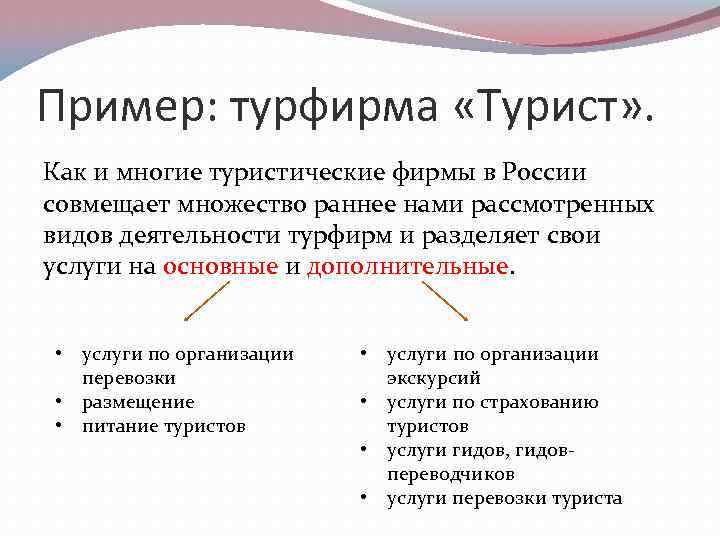 Пример: турфирма «Турист».

Как и многие туристические фирмы в России совмещает множество раннее нами рассмотренных видов деятельности турфирм и разделяет свои услуги на основные и дополнительные.

• услуги по организации перевозки
• размещение
• питание туристов

• услуги по организации экскурсий
• услуги по страхованию туристов
• услуги гидов, гидов-переводчиков
• услуги перевозки туриста